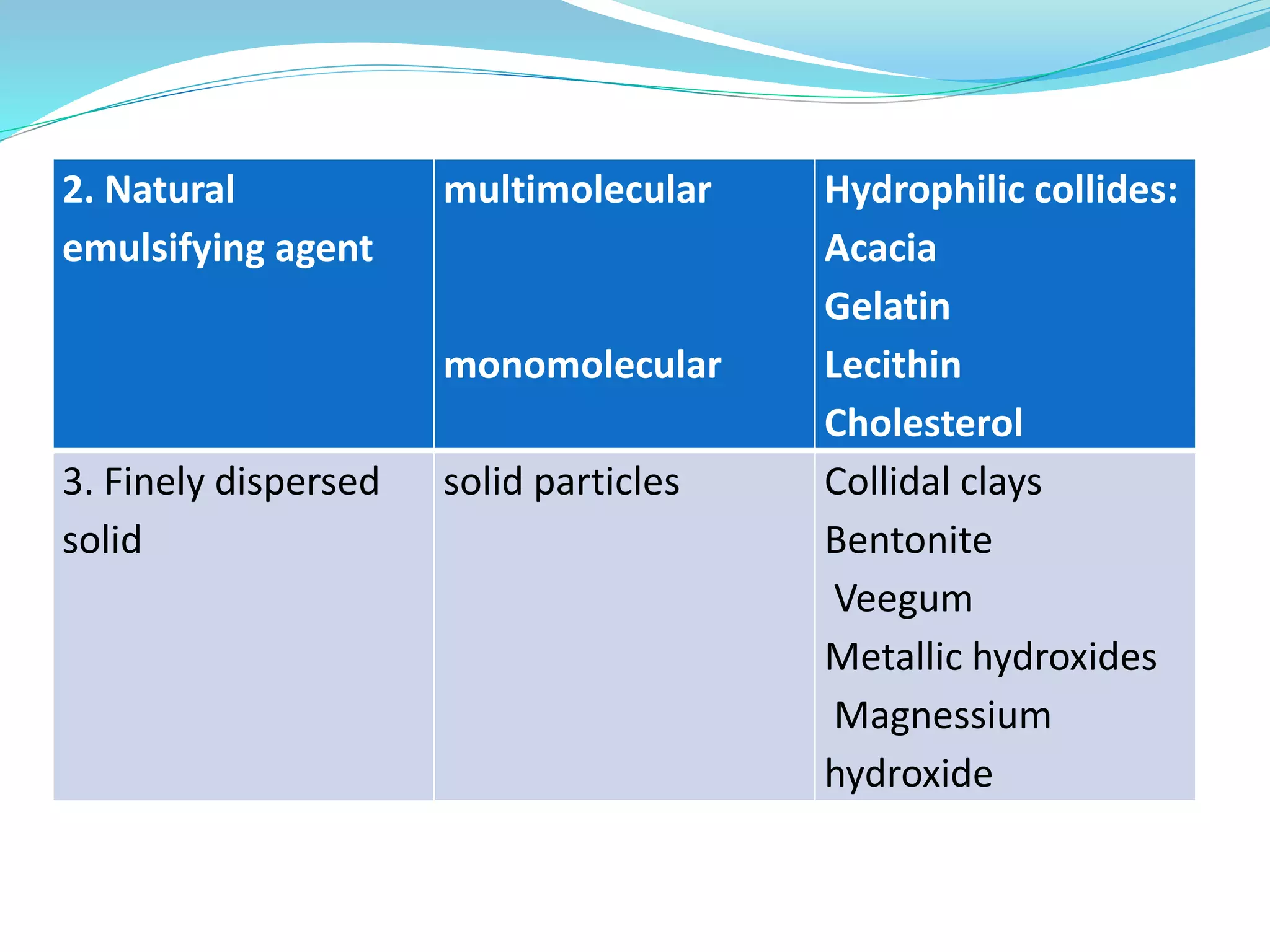 | 2. Natural emulsifying agent | multimolecular monomolecular | Hydrophilic collides: Acacia Gelatin Lecithin Cholesterol |
|---|---|---|
| 3. Finely dispersed solid | solid particles | Collidal clays Bentonite Veegum Metallic hydroxides Magnessium hydroxide |